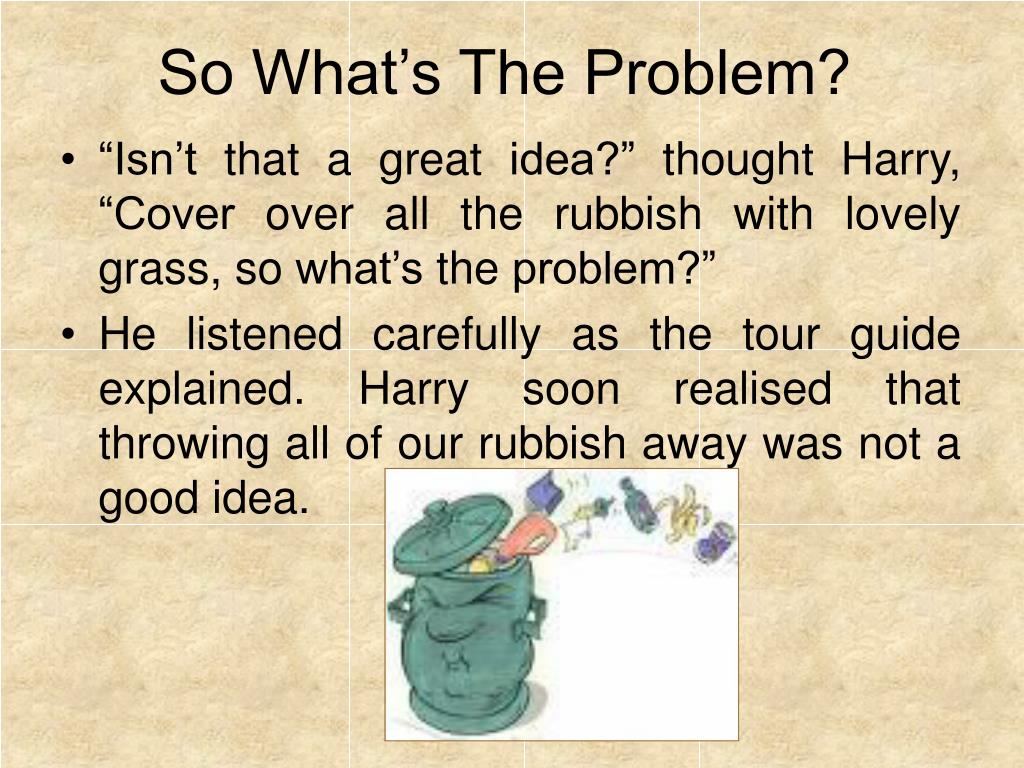 So What’s The Problem?

• “Isn’t that a great idea?” thought Harry, “Cover over all the rubbish with lovely grass, so what’s the problem?”

• He listened carefully as the tour guide explained. Harry soon realised that throwing all of our rubbish away was not a good idea.